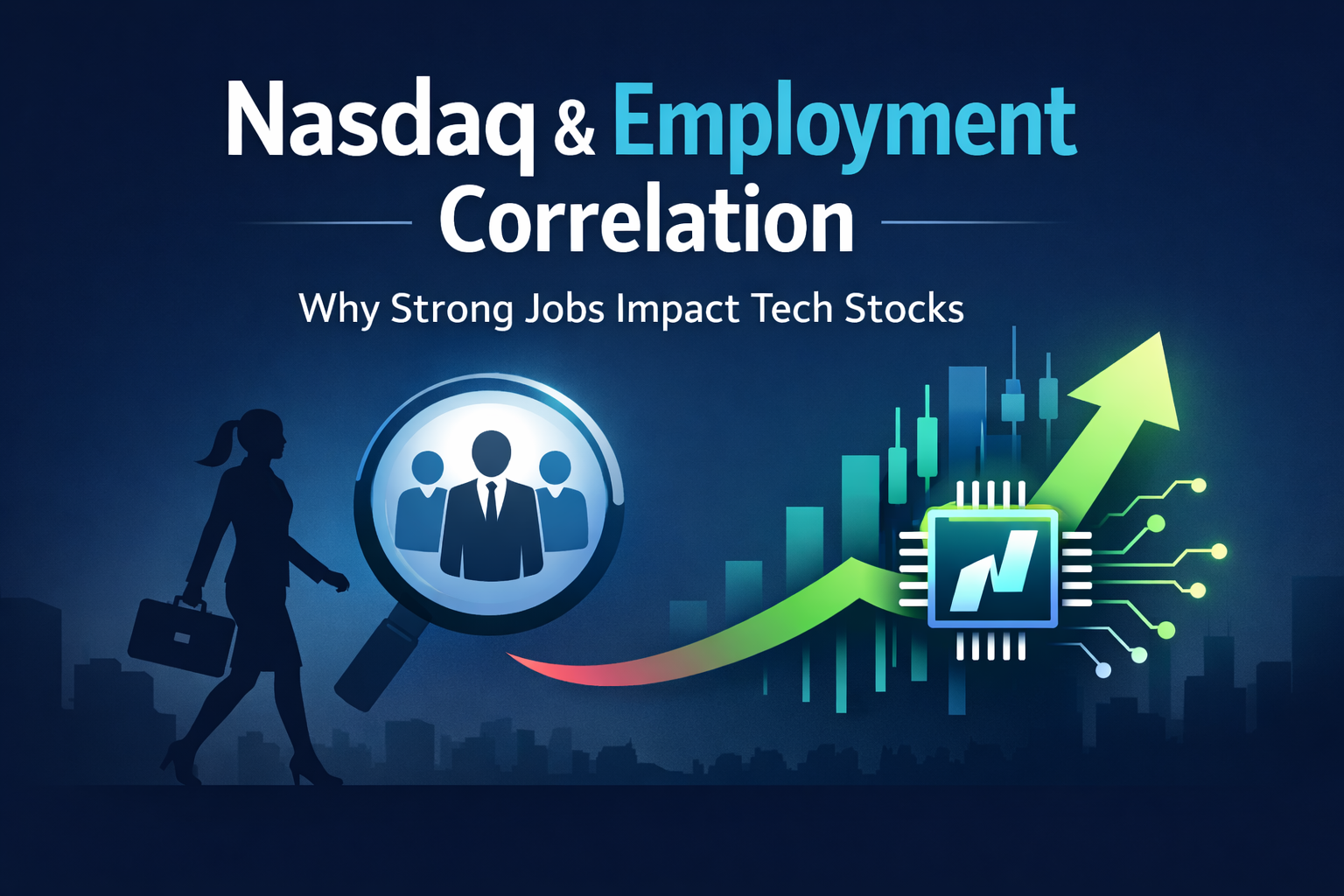 Nasdaq & Employment Correlation

Why Strong Jobs Impact Tech Stocks